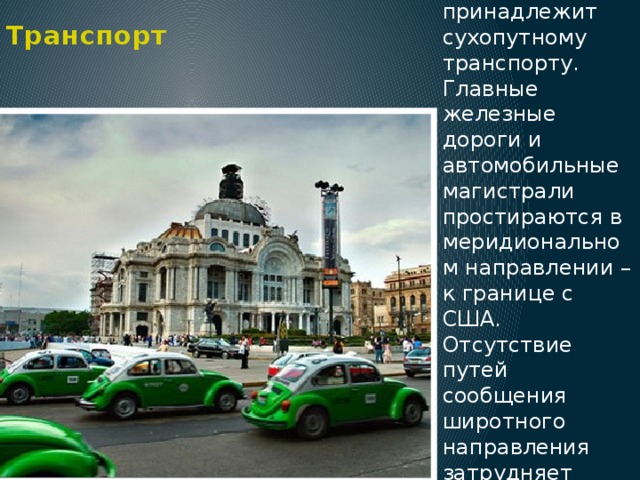 Транспорт

принадлежит сухопутному транспорту. Главные железные дороги и автомобильные магистрали простираются в меридиональном направлении – к границе с США. Отсутствие путей сообщения широтного направления затрудняет